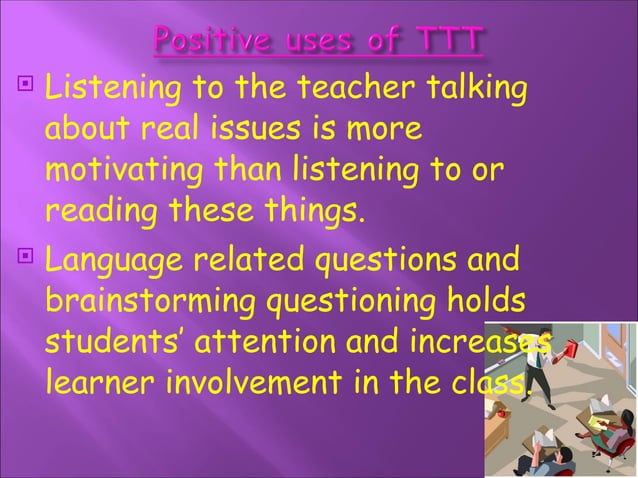 Positive uses of TTT

Listening to the teacher talking about real issues is more motivating than listening to or reading these things.

Language related questions and brainstorming questioning holds students' attention and increases learner involvement in the class.